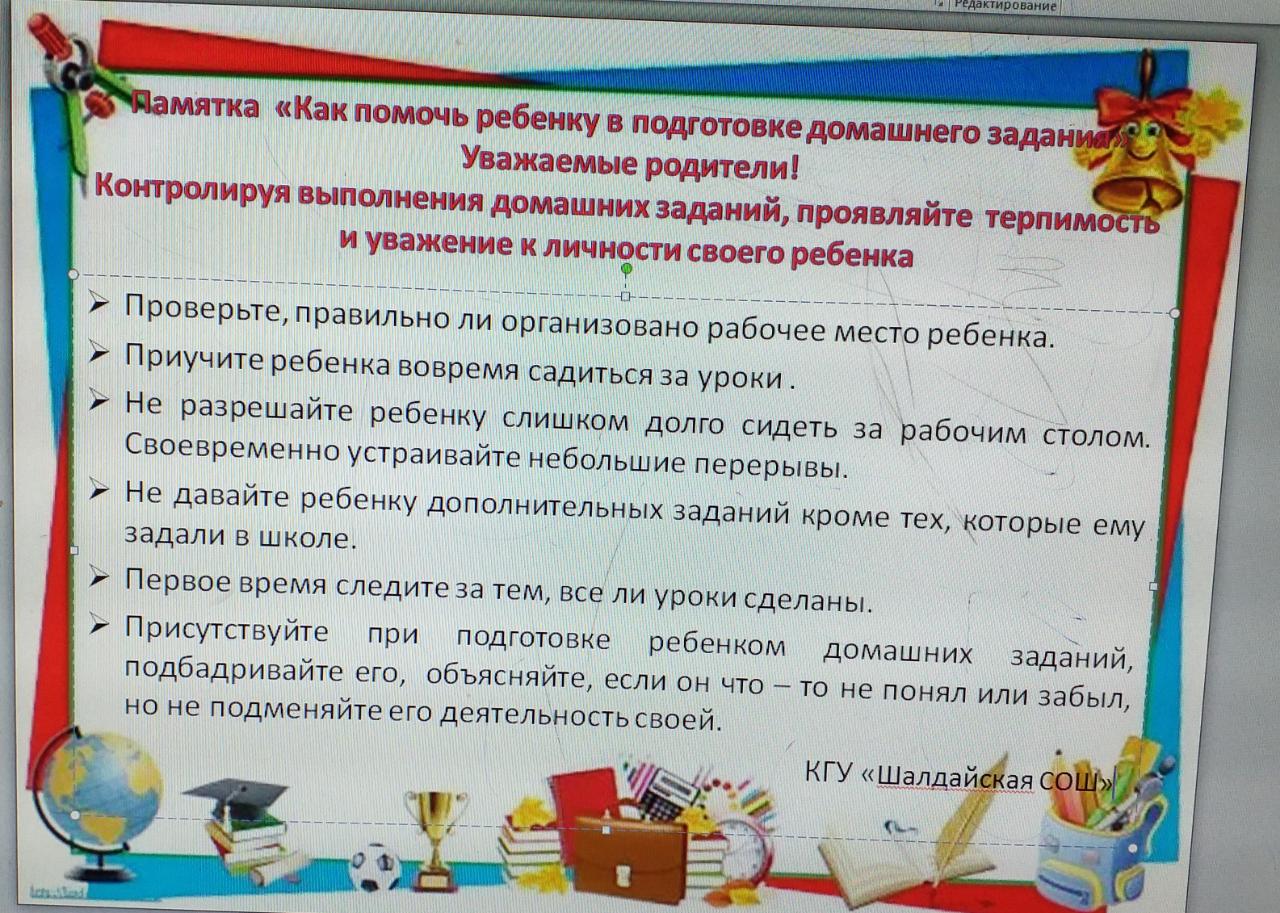 Редактирование

Памятка «Как помочь ребенку в подготовке домашнего задания»
Уважаемые родители!
Контролируя выполнения домашних заданий, проявляйте терпимость и уважение к личности своего ребенка

➢ Проверьте, правильно ли организовано рабочее место ребенка.
➢ Приучите ребенка вовремя садиться за уроки .
➢ Не разрешайте ребенку слишком долго сидеть за рабочим столом. Своевременно устраивайте небольшие перерывы.
➢ Не давайте ребенку дополнительных заданий кроме тех, которые ему задали в школе.
➢ Первое время следите за тем, все ли уроки сделаны.
➢ Присутствуйте при подготовке ребенком домашних заданий, подбадривайте его, объясняйте, если он что – то не понял или забыл, но не подменяйте его деятельность своей.

КГУ «Шалдайская СОШ»